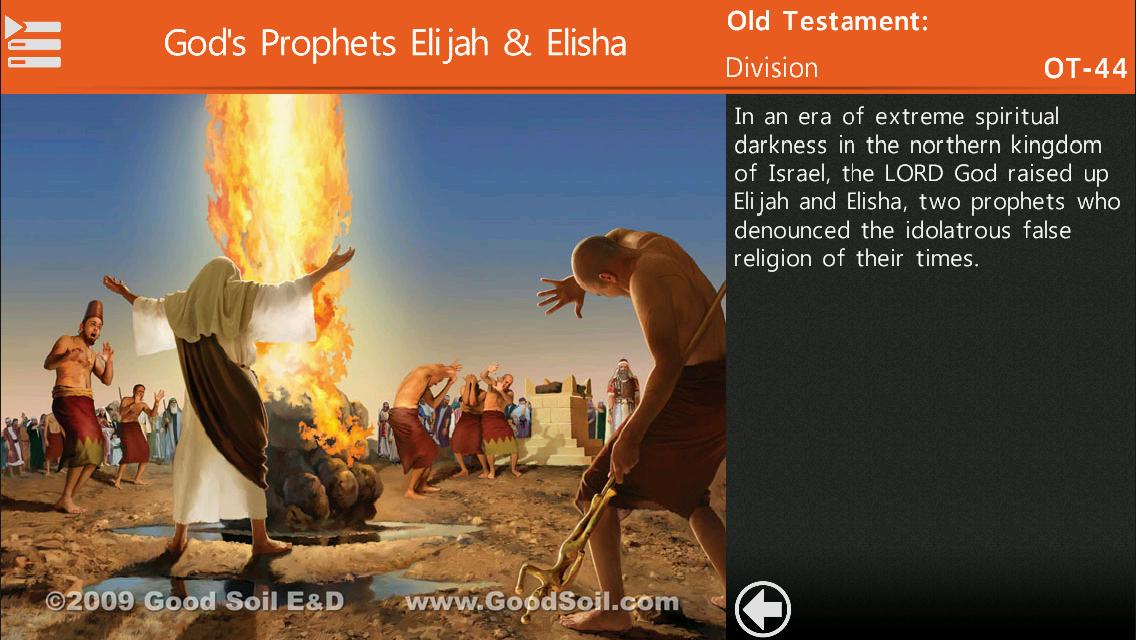 God's Prophets Elijah & Elisha

Old Testament:

Division

OT-44

In an era of extreme spiritual darkness in the northern kingdom of Israel, the LORD God raised up Elijah and Elisha, two prophets who denounced the idolatrous false religion of their times.

©2009 Good Soil E&D www.GoodSoil.com